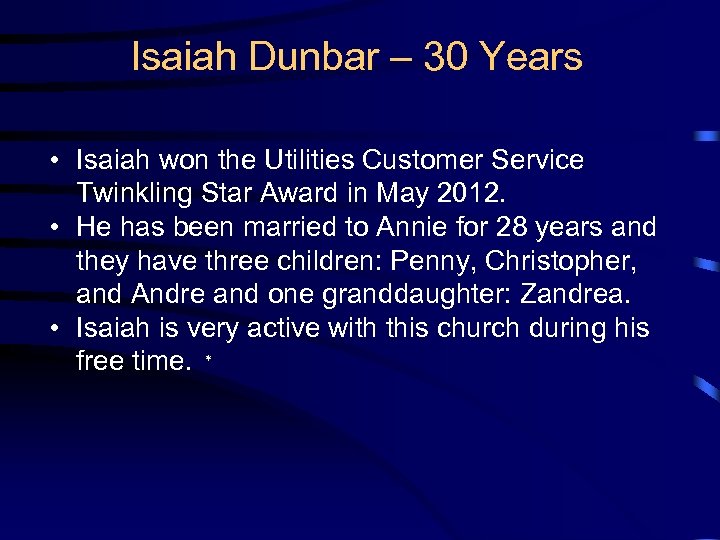 Isaiah Dunbar – 30 Years

• Isaiah won the Utilities Customer Service Twinkling Star Award in May 2012.
• He has been married to Annie for 28 years and they have three children: Penny, Christopher, and Andre and one granddaughter: Zandrea.
• Isaiah is very active with this church during his free time. *